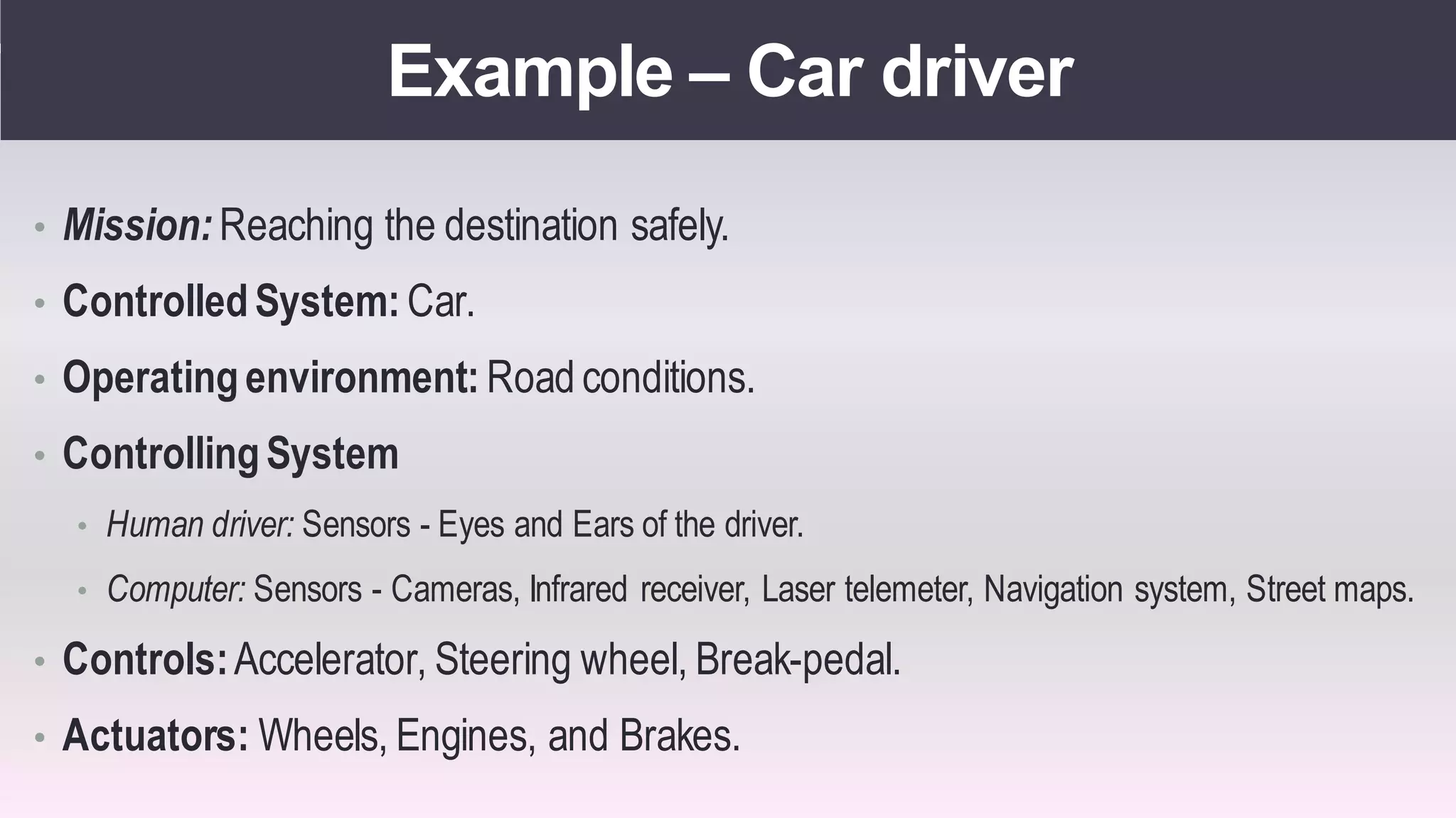 Example – Car driver

• Mission: Reaching the destination safely.
• Controlled System: Car.
• Operating environment: Road conditions.
• Controlling System
  • Human driver: Sensors - Eyes and Ears of the driver.
  • Computer: Sensors - Cameras, Infrared receiver, Laser telemeter, Navigation system, Street maps.
• Controls: Accelerator, Steering wheel, Break-pedal.
• Actuators: Wheels, Engines, and Brakes.